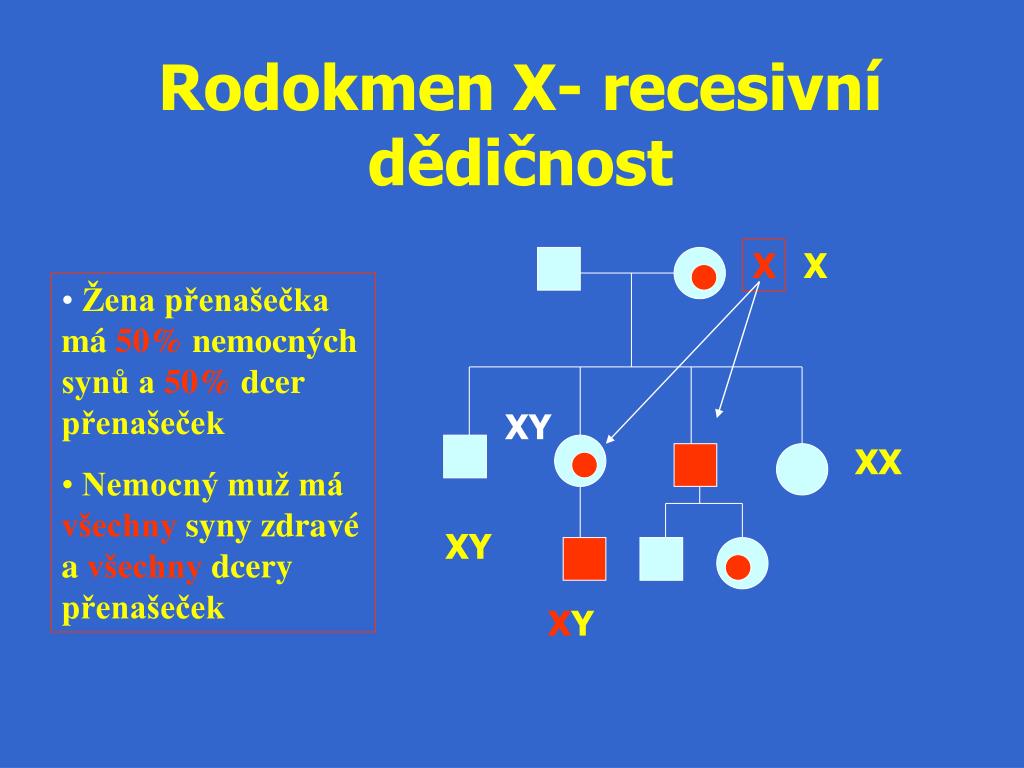 Rodokmen X- recesivní dědičnost

• Žena přenašečka má 50% nemocných synů a 50% dcer přenašeček

• Nemocný muž má všechny syny zdravé a všechny dcery přenašeček

X X

XY

XX

XY

XY